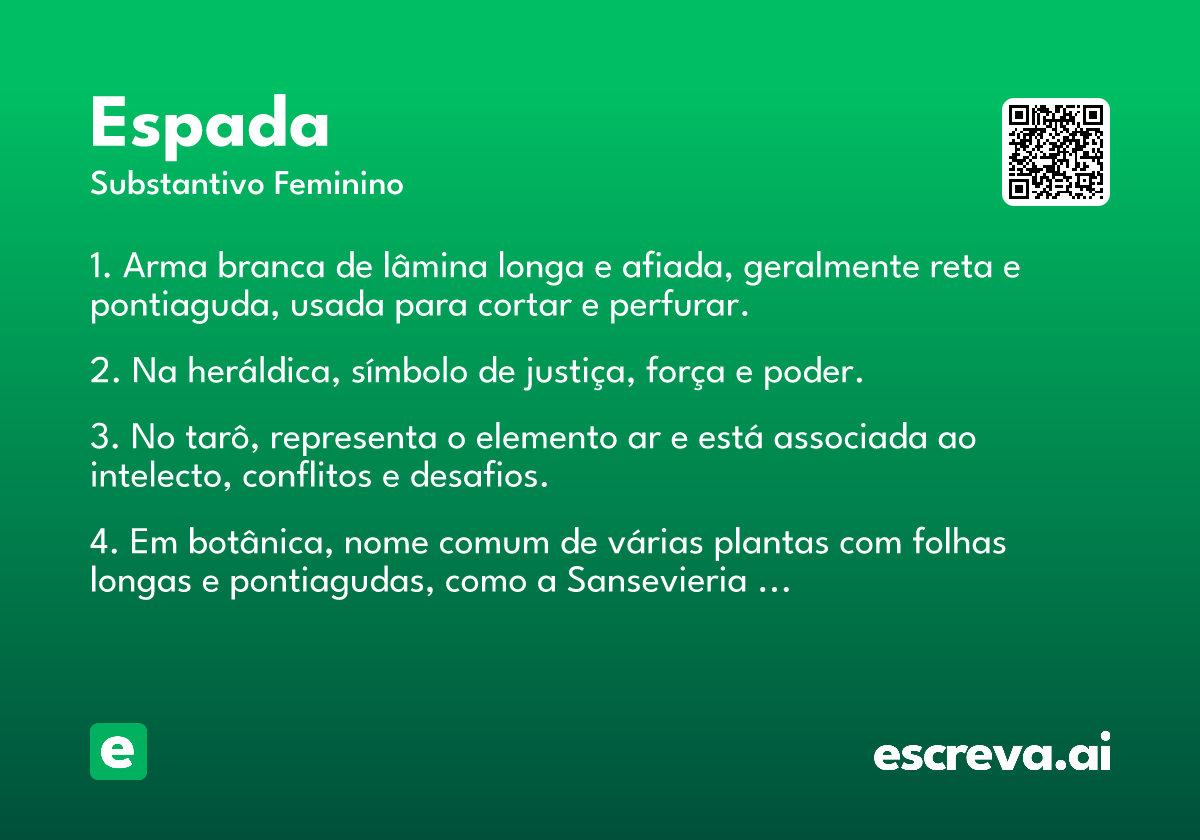 Espada
Substantivo Feminino

1. Arma branca de lâmina longa e afiada, geralmente reta e pontiaguda, usada para cortar e perfurar.

2. Na heráldica, símbolo de justiça, força e poder.

3. No tarô, representa o elemento ar e está associada ao intelecto, conflitos e desafios.

4. Em botânica, nome comum de várias plantas com folhas longas e pontiagudas, como a Sansevieria ...

e

escreva.ai